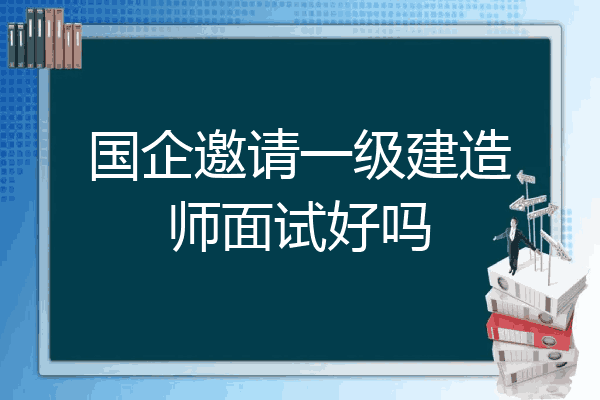 国企邀请一级建造师面试好吗